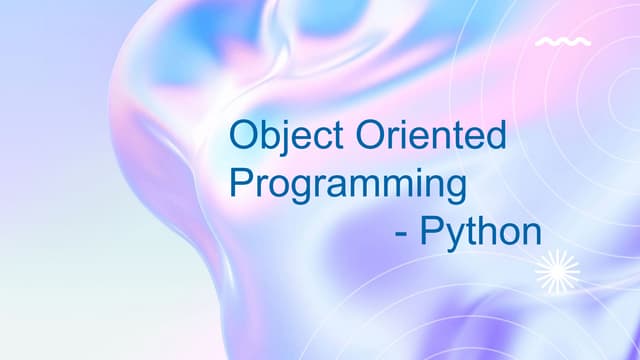 Object Oriented Programming
- Python